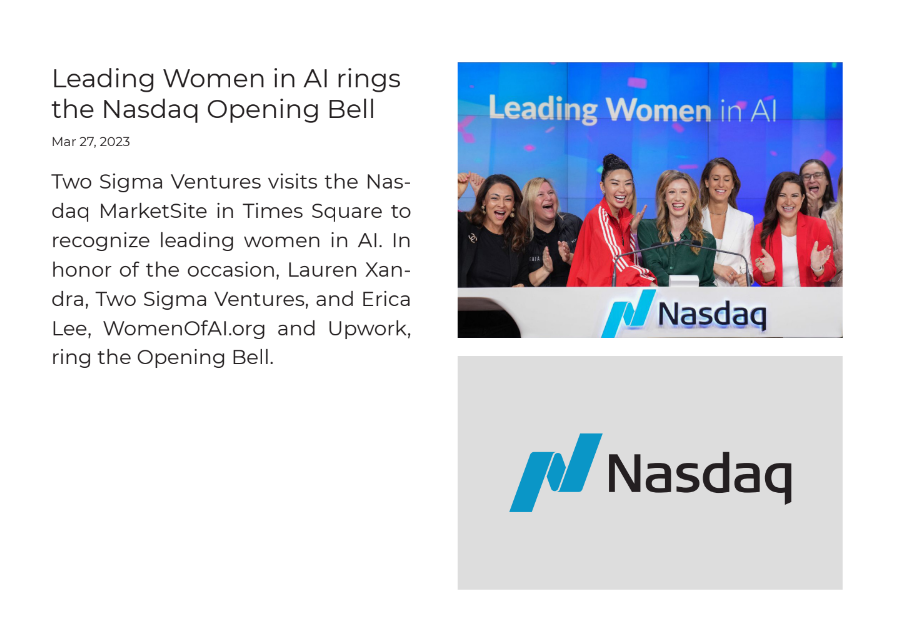 Leading Women in AI rings the Nasdaq Opening Bell

Mar 27, 2023

Two Sigma Ventures visits the Nasdaq MarketSite in Times Square to recognize leading women in AI. In honor of the occasion, Lauren Xandra, Two Sigma Ventures, and Erica Lee, WomenOfAI.org and Upwork, ring the Opening Bell.

Leading Women in AI

Nasdaq

Nasdaq